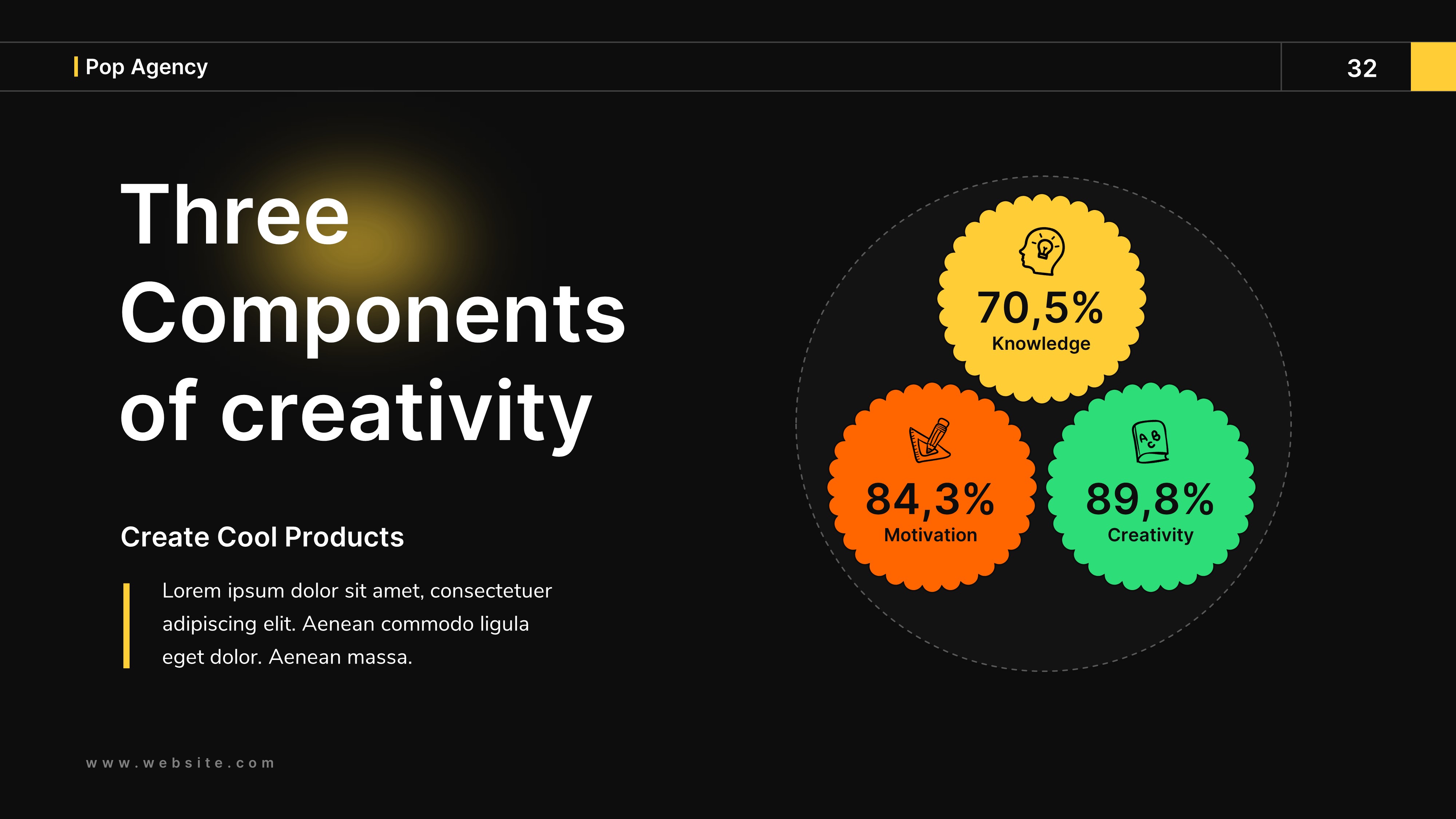 Pop Agency

32

Three Components of creativity

Create Cool Products

Lorem ipsum dolor sit amet, consectetuer adipiscing elit. Aenean commodo ligula eget dolor. Aenean massa.

70,5%
Knowledge

84,3%
Motivation

89,8%
Creativity

www.website.com